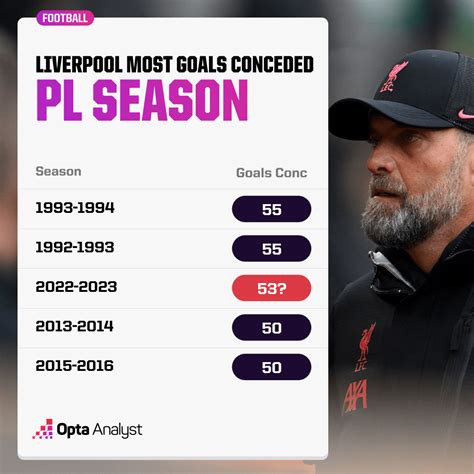 FOOTBALL

LIVERPOOL MOST GOALS CONCEDED
PL SEASON

| Season | Goals Conc |
|---|---|
| 1993-1994 | 55 |
| 1992-1993 | 55 |
| 2022-2023 | 53? |
| 2013-2014 | 50 |
| 2015-2016 | 50 |

Opta Analyst

LFC

LFC

AXA